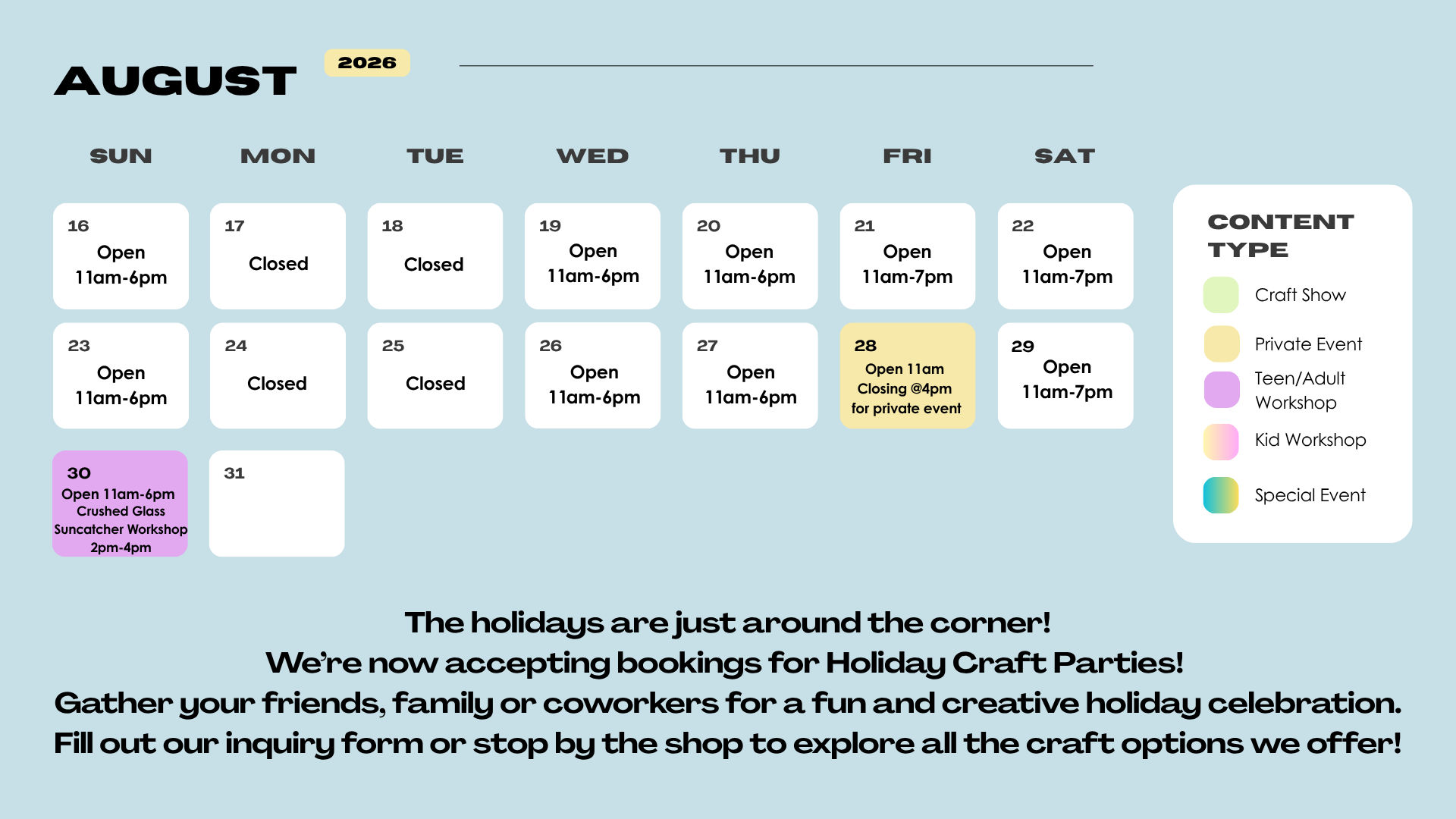 AUGUST 2026

| SUN | MON | TUE | WED | THU | FRI | SAT |
|---|---|---|---|---|---|---|
| 16 Open 11am-6pm | 17 Closed | 18 Closed | 19 Open 11am-6pm | 20 Open 11am-6pm | 21 Open 11am-7pm | 22 Open 11am-7pm |
| 23 Open 11am-6pm | 24 Closed | 25 Closed | 26 Open 11am-6pm | 27 Open 11am-6pm | 28 Open 11am Closing @4pm for private event | 29 Open 11am-7pm |
| 30 Open 11am-6pm Crushed Glass Suncatcher Workshop 2pm-4pm | 31 | | | | | |

CONTENT TYPE
Craft Show
Private Event
Teen/Adult Workshop
Kid Workshop
Special Event

The holidays are just around the corner!
We're now accepting bookings for Holiday Craft Parties!
Gather your friends, family or coworkers for a fun and creative holiday celebration.
Fill out our inquiry form or stop by the shop to explore all the craft options we offer!